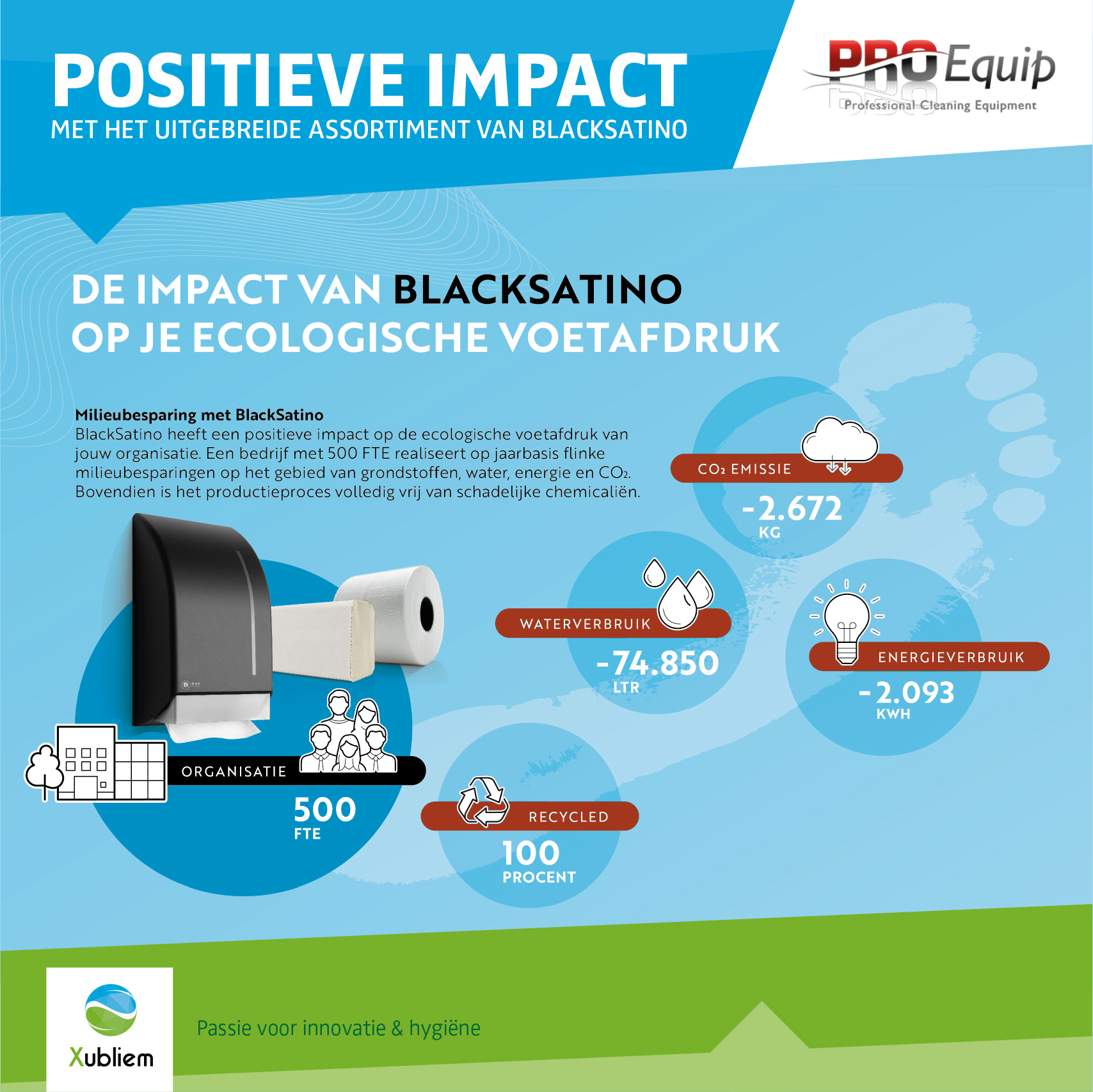 POSITIEVE IMPACT
MET HET UITGEBREIDE ASSORTIMENT VAN BLACKSATINO

PRO Equip
Professional Cleaning Equipment

DE IMPACT VAN BLACKSATINO OP JE ECOLOGISCHE VOETAFDRUK

Milieubesparing met BlackSatino
BlackSatino heeft een positieve impact op de ecologische voetafdruk van jouw organisatie. Een bedrijf met 500 FTE realiseert op jaarbasis flinke milieubesparingen op het gebied van grondstoffen, water, energie en $CO_2$. Bovendien is het productieproces volledig vrij van schadelijke chemicaliën.

$CO_2$ EMISSIE
-2.672
KG

WATERVERBRUIK
-74.850
LTR

ENERGIEVERBRUIK
-2.093
KWH

ORGANISATIE
500
FTE

RECYCLED
100
PROCENT

Xubliem

Passie voor innovatie & hygiëne